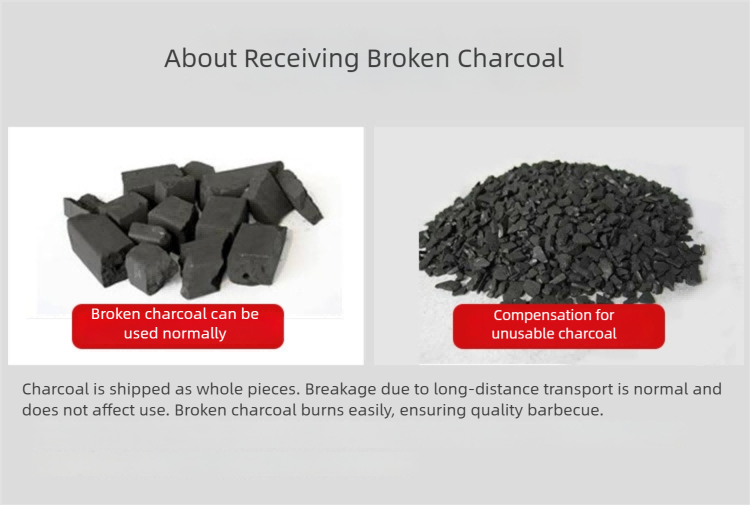 About Receiving Broken Charcoal

Broken charcoal can be used normally

Compensation for unusable charcoal

Charcoal is shipped as whole pieces. Breakage due to long-distance transport is normal and does not affect use. Broken charcoal burns easily, ensuring quality barbecue.